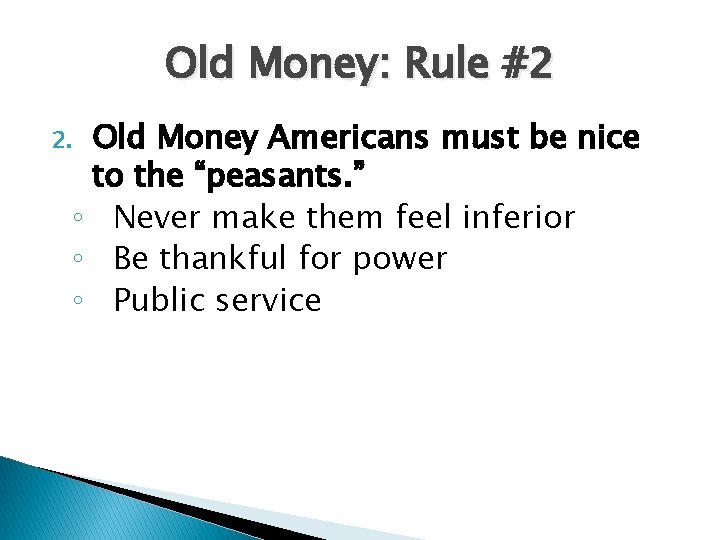 Old Money: Rule #2

2. Old Money Americans must be nice to the “peasants.”

◦ Never make them feel inferior
◦ Be thankful for power
◦ Public service